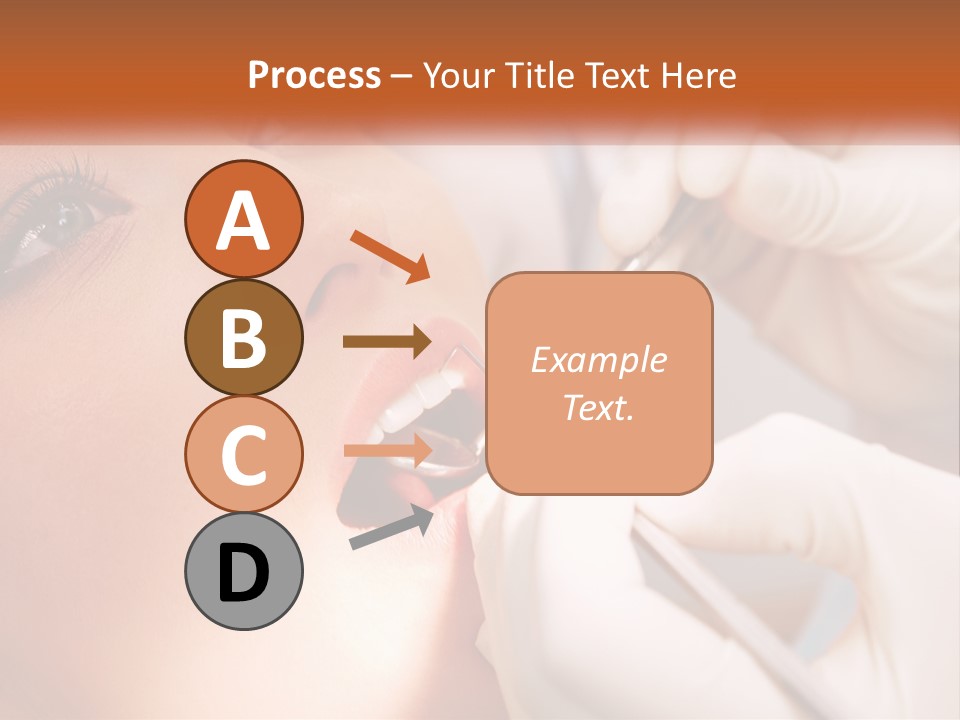 Process – Your Title Text Here

A

B

C

D

Example Text.